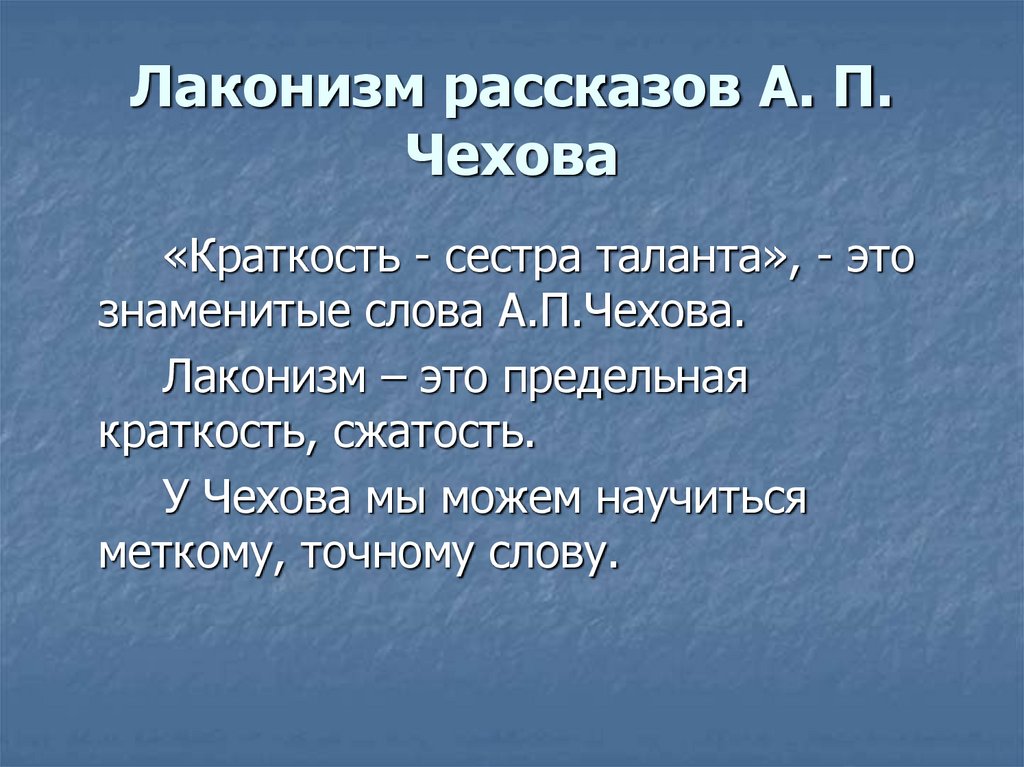 Лаконизм рассказов А. П. Чехова

«Краткость - сестра таланта», - это знаменитые слова А.П.Чехова.

Лаконизм – это предельная краткость, сжатость.

У Чехова мы можем научиться меткому, точному слову.